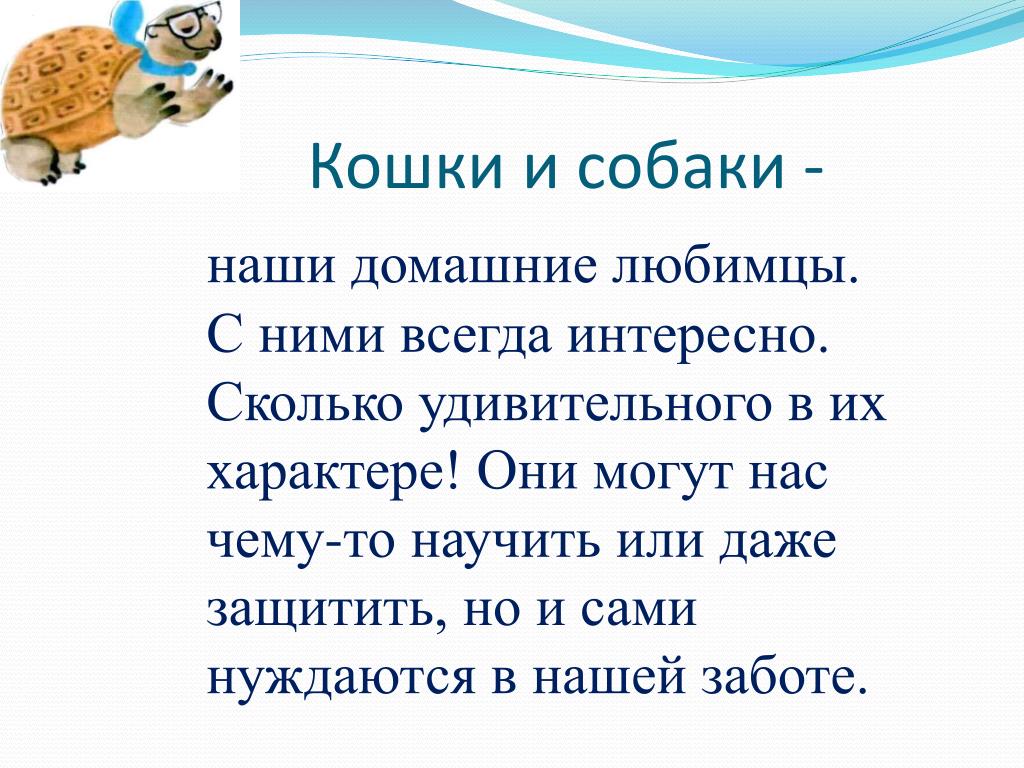 Кошки и собаки -

наши домашние любимцы. С ними всегда интересно. Сколько удивительного в их характере! Они могут нас чему-то научить или даже защитить, но и сами нуждаются в нашей заботе.